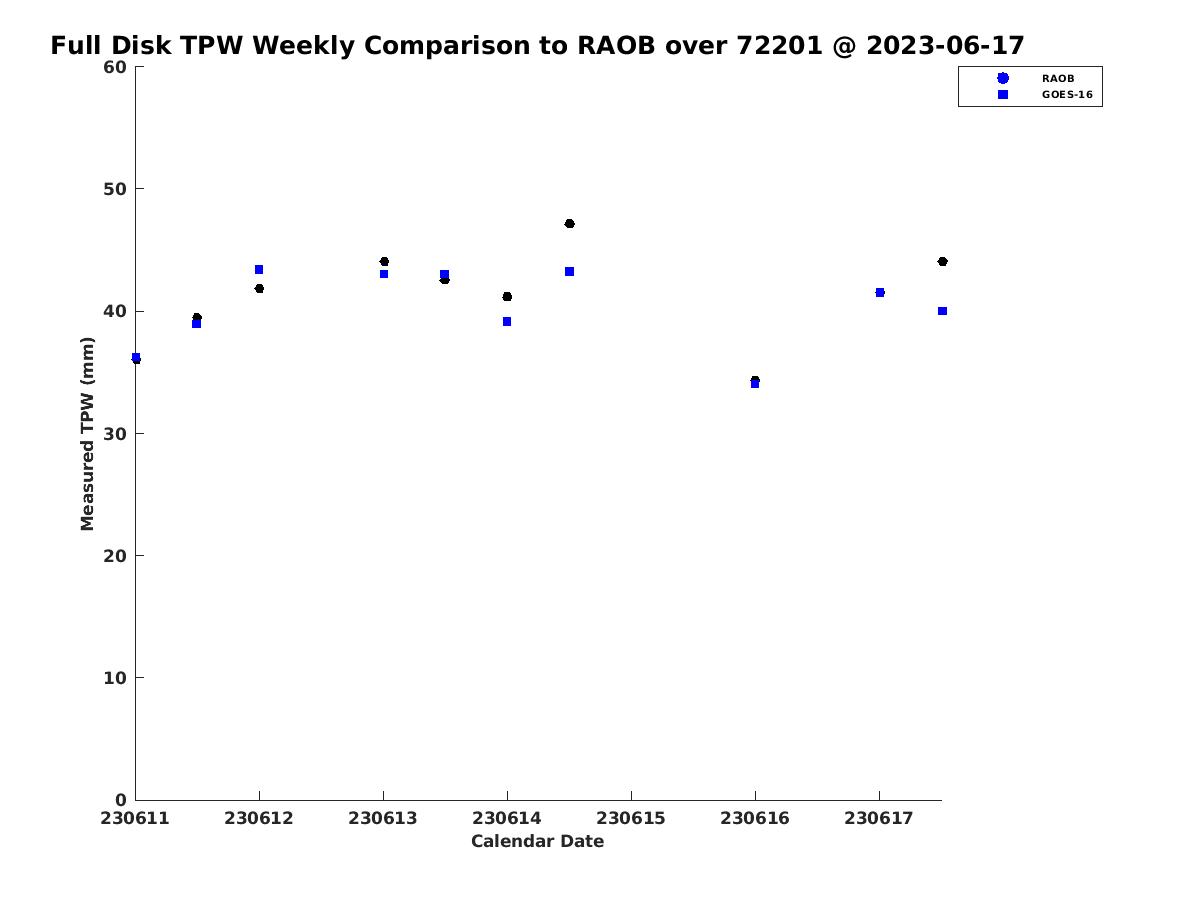 Full Disk TPW Weekly Comparison to RAOB over 72201 @ 2023-06-17

RAOB
GOES-16

Measured TPW (mm)

60
50
40
30
20
10
0

230611 230612 230613 230614 230615 230616 230617

Calendar Date